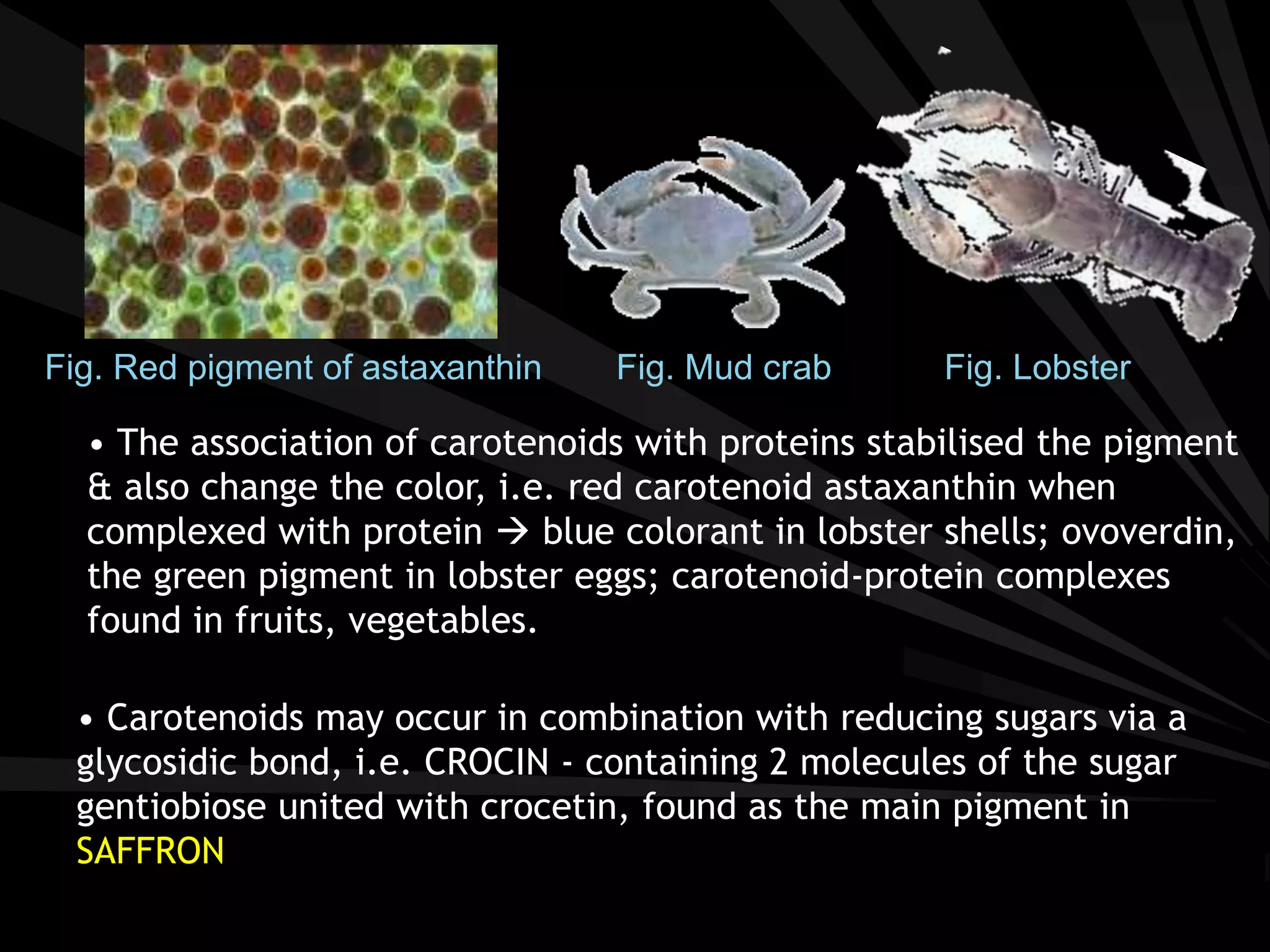 Fig. Red pigment of astaxanthin

Fig. Mud crab

Fig. Lobster

• The association of carotenoids with proteins stabilised the pigment & also change the color, i.e. red carotenoid astaxanthin when complexed with protein → blue colorant in lobster shells; ovoverdin, the green pigment in lobster eggs; carotenoid-protein complexes found in fruits, vegetables.

• Carotenoids may occur in combination with reducing sugars via a glycosidic bond, i.e. CROCIN - containing 2 molecules of the sugar gentiobiose united with crocetin, found as the main pigment in SAFFRON